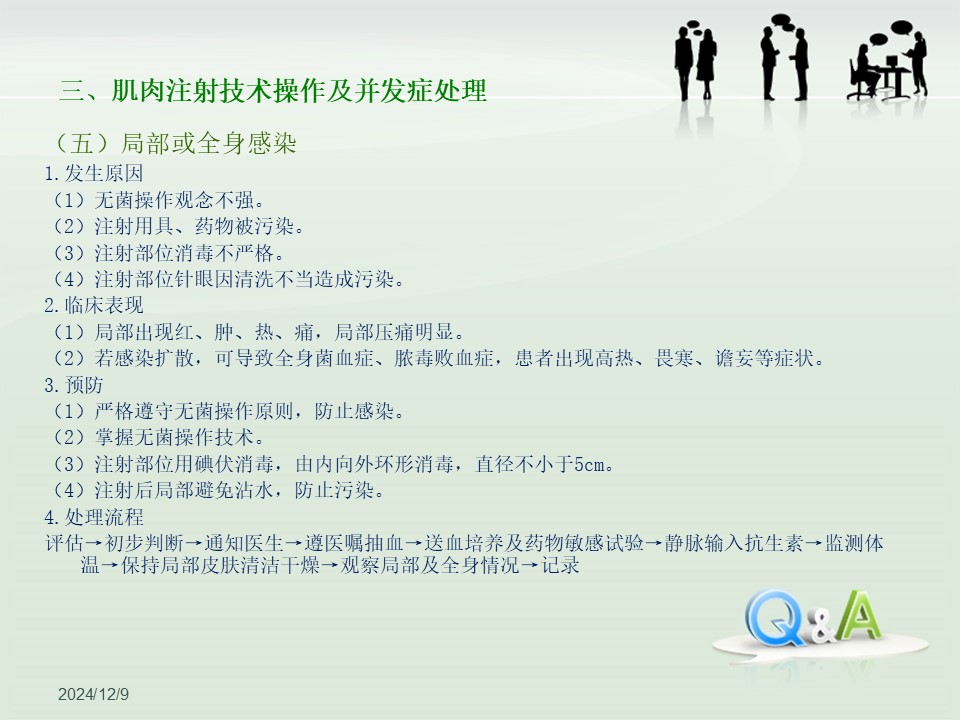 三、肌肉注射技术操作及并发症处理

（五）局部或全身感染

1.发生原因

（1）无菌操作观念不强。

（2）注射用具、药物被污染。

（3）注射部位消毒不严格。

（4）注射部位针眼因清洗不当造成污染。

2.临床表现

（1）局部出现红、肿、热、痛，局部压痛明显。

（2）若感染扩散，可导致全身菌血症、脓毒败血症，患者出现高热、畏寒、谵妄等症状。

3.预防

（1）严格遵守无菌操作原则，防止感染。

（2）掌握无菌操作技术。

（3）注射部位用碘伏消毒，由内向外环形消毒，直径不小于5cm。

（4）注射后局部避免沾水，防止污染。

4.处理流程

评估→初步判断→通知医生→遵医嘱抽血→送血培养及药物敏感试验→静脉输入抗生素→监测体温→保持局部皮肤清洁干燥→观察局部及全身情况→记录

Q&A

2024/12/9